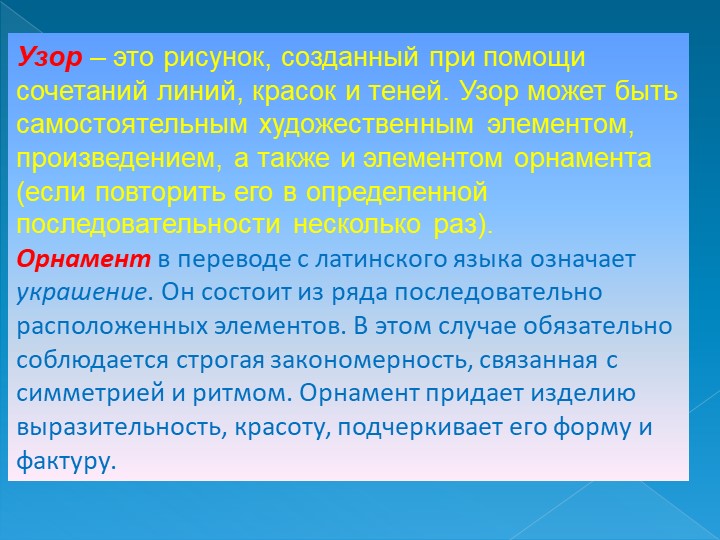 Узор – это рисунок, созданный при помощи сочетаний линий, красок и теней. Узор может быть самостоятельным художественным элементом, произведением, а также и элементом орнамента (если повторить его в определенной последовательности несколько раз).

Орнамент в переводе с латинского языка означает украшение. Он состоит из ряда последовательно расположенных элементов. В этом случае обязательно соблюдается строгая закономерность, связанная с симметрией и ритмом. Орнамент придает изделию выразительность, красоту, подчеркивает его форму и фактуру.